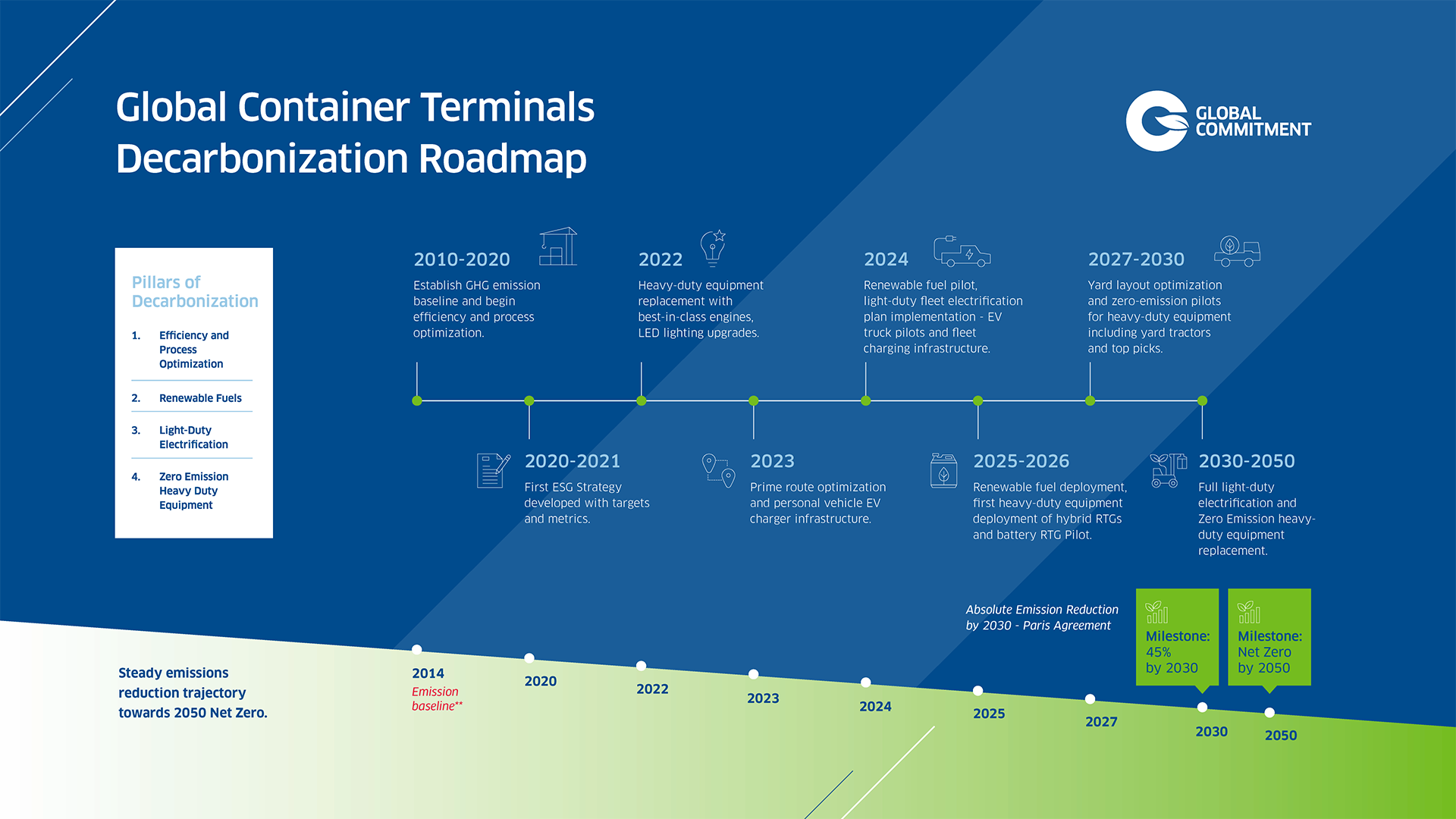 Global Container Terminals Decarbonization Roadmap

GLOBAL COMMITMENT

Pillars of Decarbonization

1. Efficiency and Process Optimization

2. Renewable Fuels

3. Light-Duty Electrification

4. Zero Emission Heavy Duty Equipment

2010-2020
Establish GHG emission baseline and begin efficiency and process optimization.

2022
Heavy-duty equipment replacement with best-in-class engines, LED lighting upgrades.

2024
Renewable fuel pilot, light-duty fleet electrification plan implementation - EV truck pilots and fleet charging infrastructure.

2027-2030
Yard layout optimization and zero-emission pilots for heavy-duty equipment including yard tractors and top picks.

2020-2021
First ESG Strategy developed with targets and metrics.

2023
Prime route optimization and personal vehicle EV charger infrastructure.

2025-2026
Renewable fuel deployment, first heavy-duty equipment deployment of hybrid RTGs and battery RTG Pilot.

2030-2050
Full light-duty electrification and Zero Emission heavy-duty equipment replacement.

Absolute Emission Reduction by 2030 - Paris Agreement

Milestone: 45% by 2030

Milestone: Net Zero by 2050

Steady emissions reduction trajectory towards 2050 Net Zero.

2014
Emission baseline**

2020

2022

2023

2024

2025

2027

2030

2050